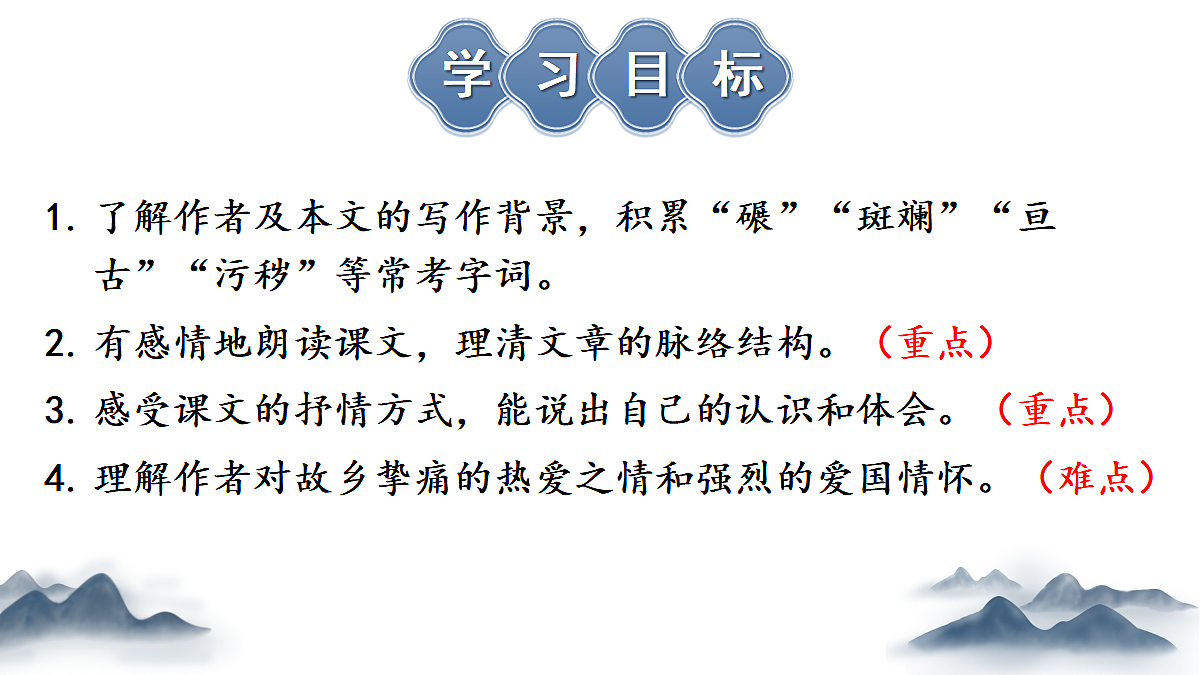 学习目标

1. 了解作者及本文的写作背景，积累“碾”“斑斓”“亘古”“污秽”等常考字词。

2. 有感情地朗读课文，理清文章的脉络结构。（重点）

3. 感受课文的抒情方式，能说出自己的认识和体会。（重点）

4. 理解作者对故乡挚痛的热爱之情和强烈的爱国情怀。（难点）